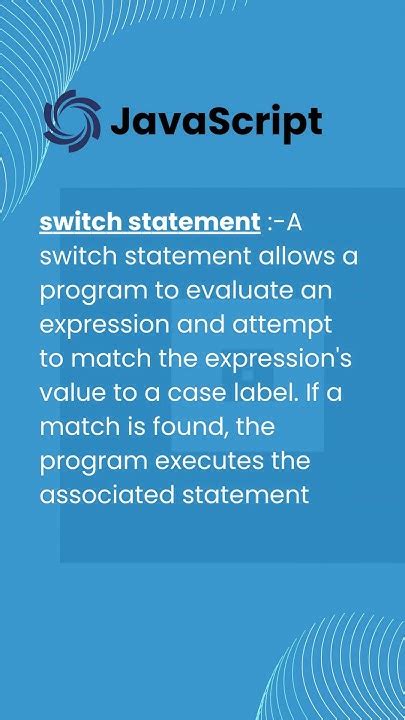 JavaScript

switch statement :-A switch statement allows a program to evaluate an expression and attempt to match the expression's value to a case label. If a match is found, the program executes the associated statement